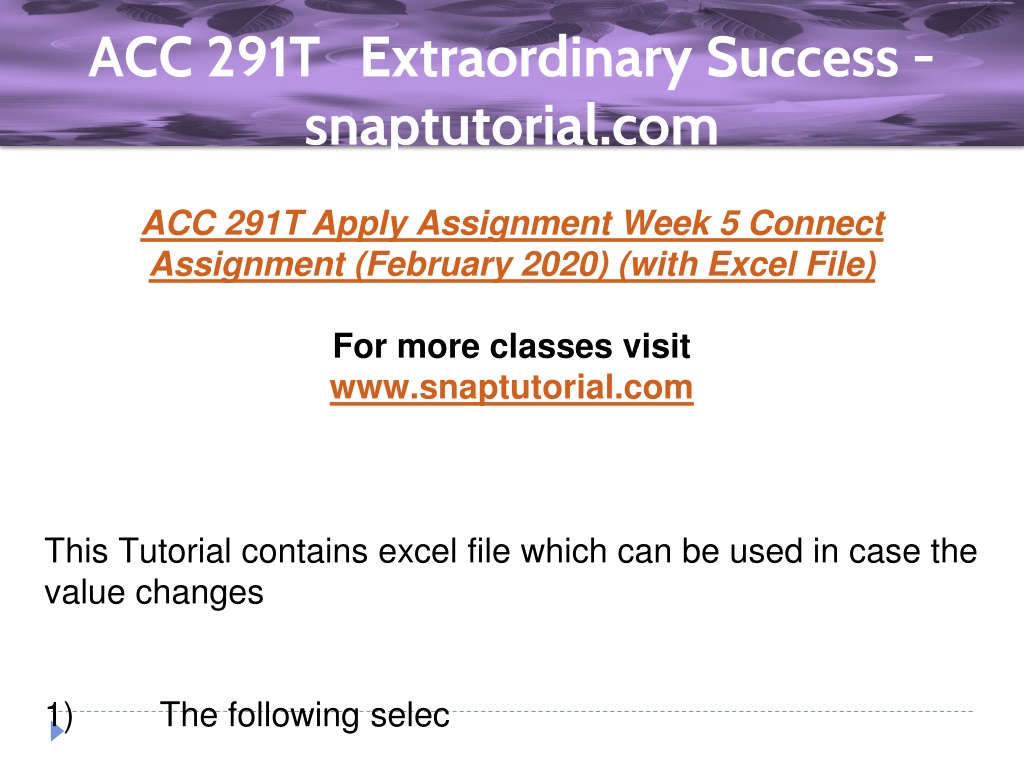 ACC 291T Extraordinary Success - snaptutorial.com

ACC 291T Apply Assignment Week 5 Connect Assignment (February 2020) (with Excel File)

For more classes visit
www.snaptutorial.com

This Tutorial contains excel file which can be used in case the value changes

1) The following selec